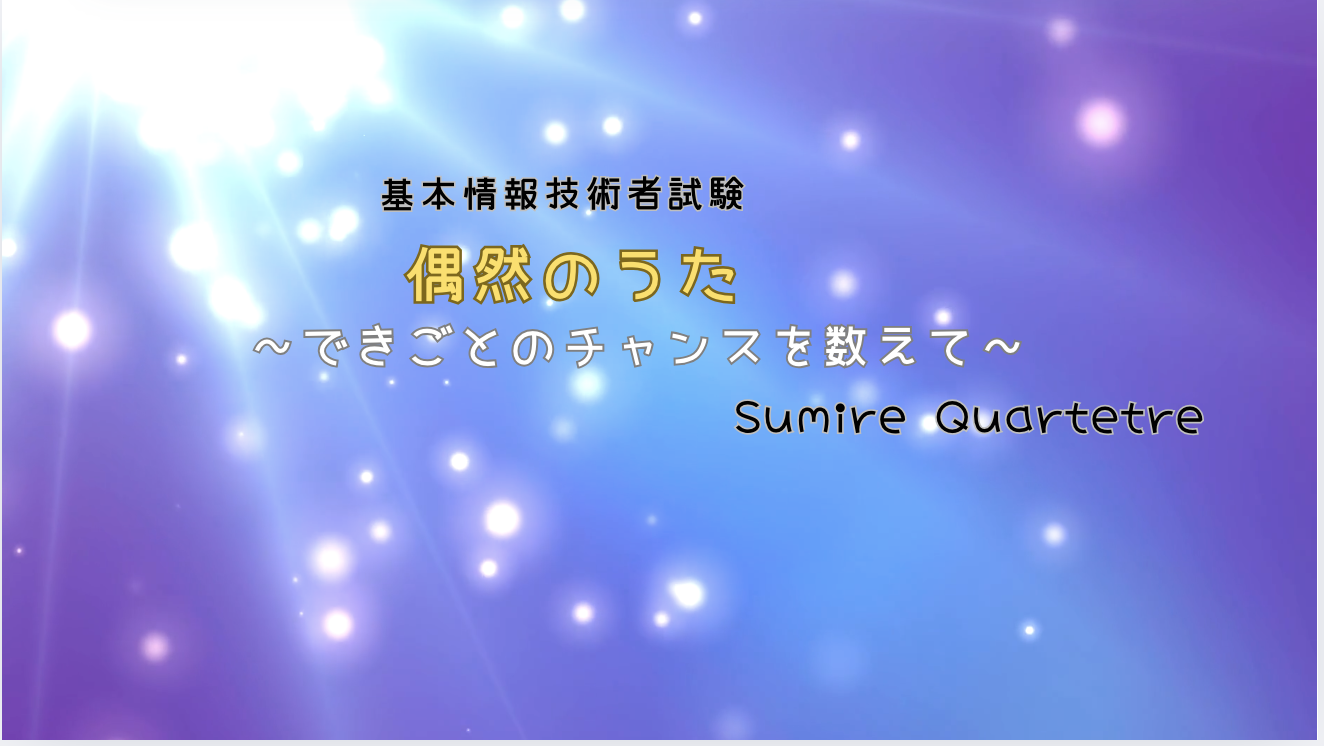 基本情報技術者試験

偶然のうた

～できごとのチャンスを数えて～

Sumire Quartetre